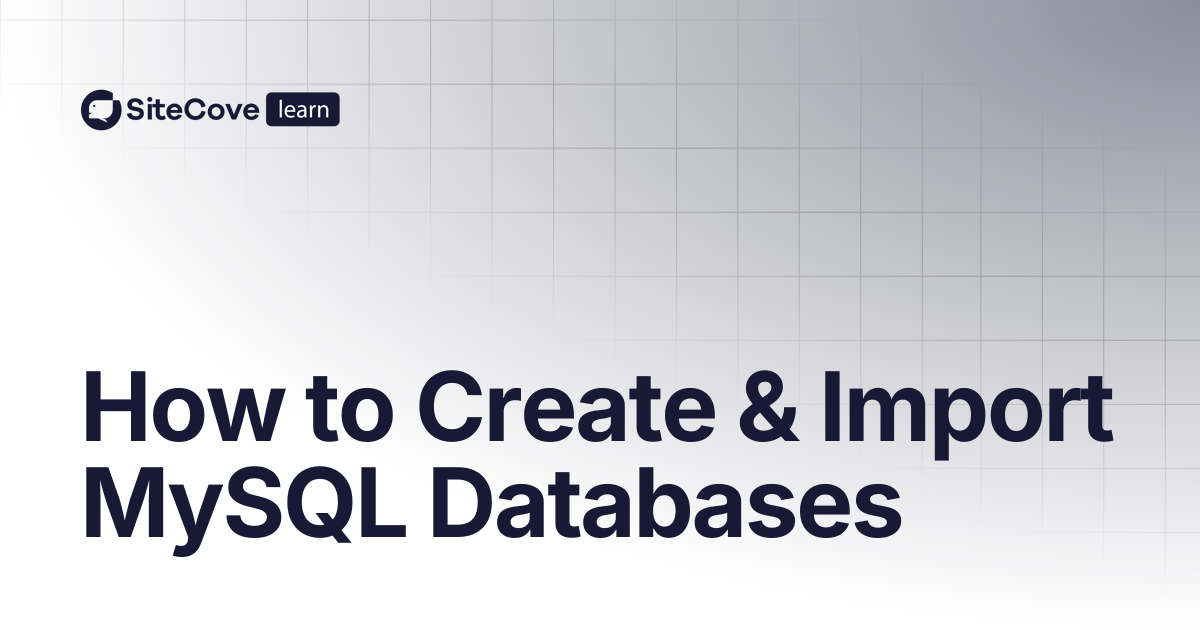 SiteCove learn

How to Create & Import MySQL Databases